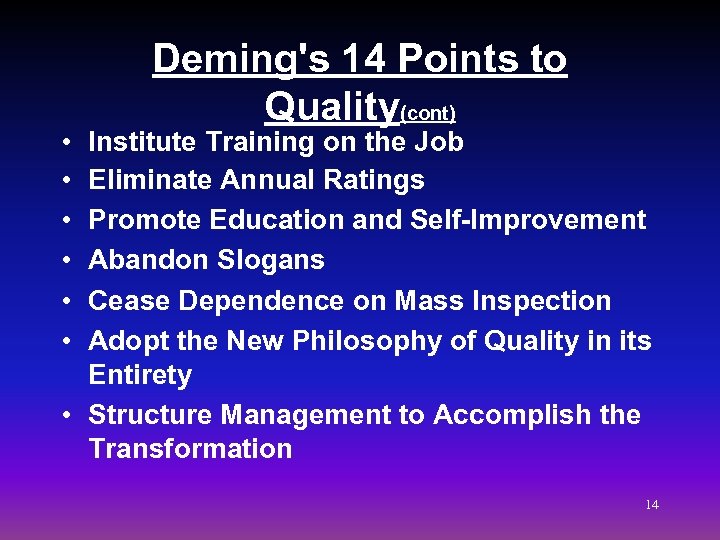 Deming's 14 Points to Quality(cont)

• Institute Training on the Job
• Eliminate Annual Ratings
• Promote Education and Self-Improvement
• Abandon Slogans
• Cease Dependence on Mass Inspection
• Adopt the New Philosophy of Quality in its Entirety
• Structure Management to Accomplish the Transformation

14